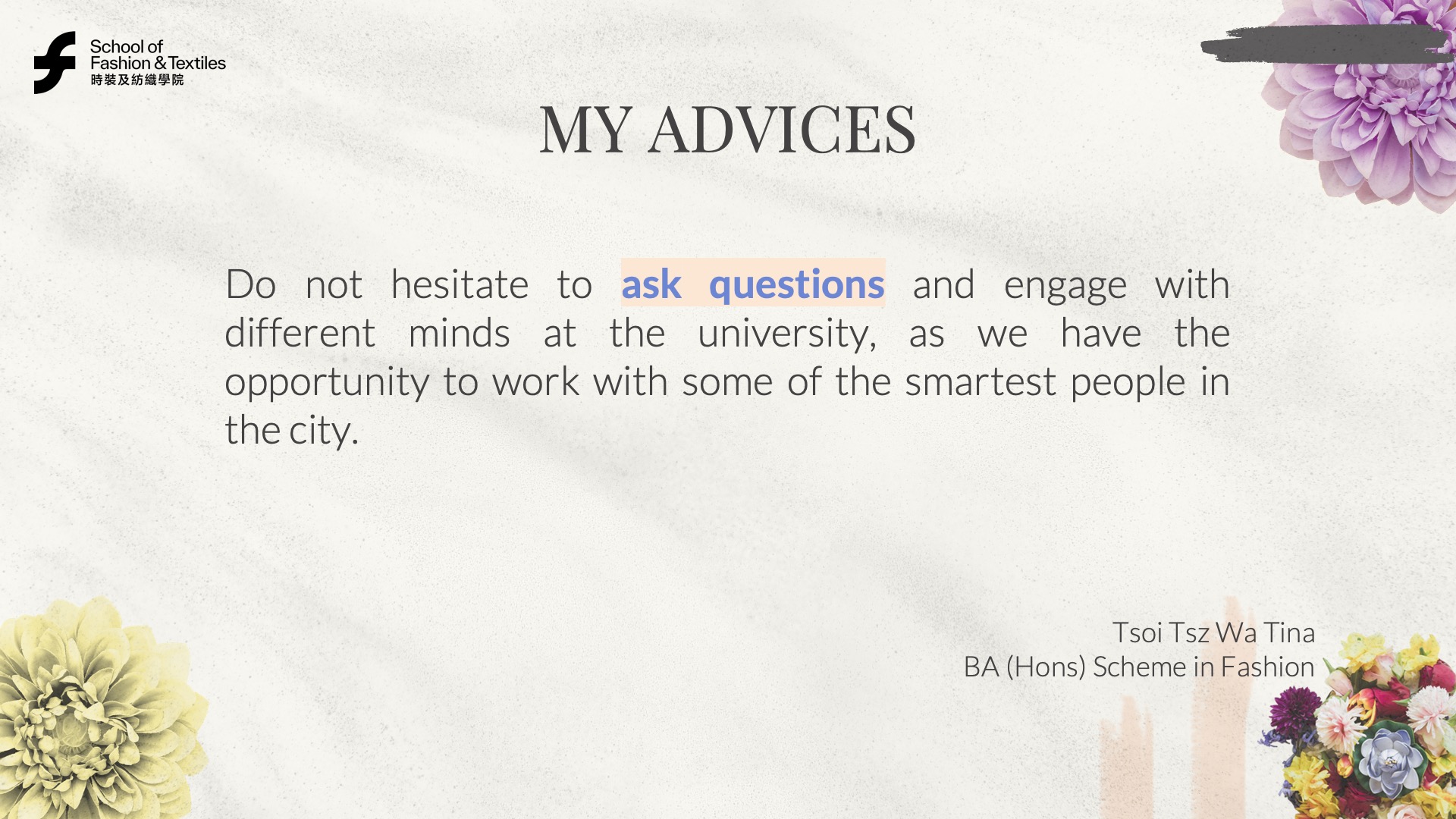 School of
Fashion & Textiles
時裝及紡織學院

MY ADVICES

Do not hesitate to ask questions and engage with different minds at the university, as we have the opportunity to work with some of the smartest people in the city.

Tsoi Tsz Wa Tina
BA (Hons) Scheme in Fashion